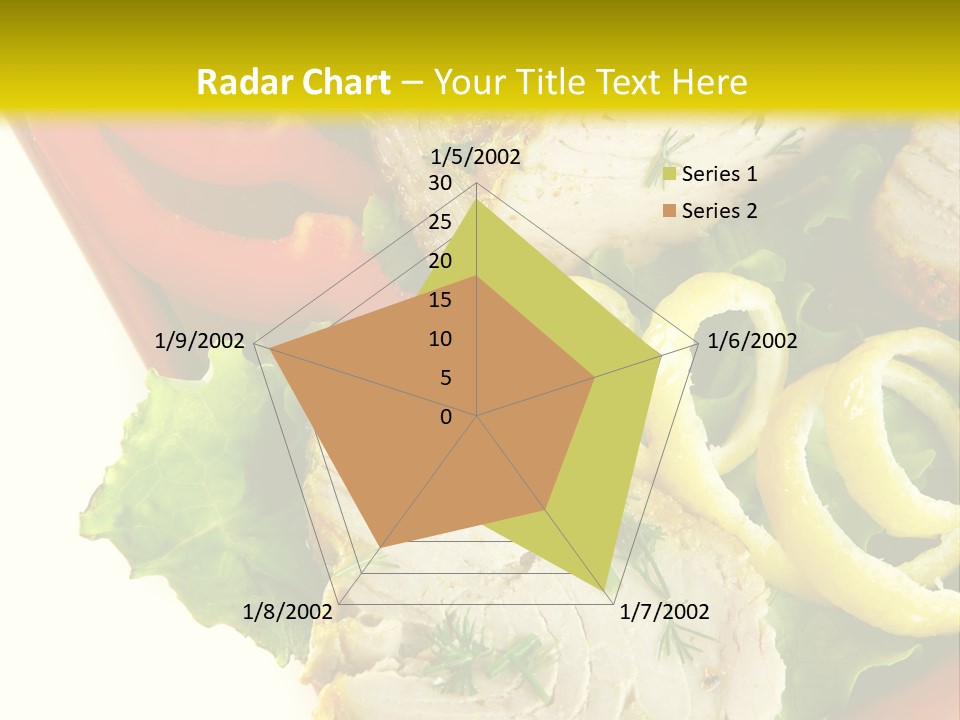 Radar Chart – Your Title Text Here

1/5/2002
30
25
20
15
10
5
0
1/6/2002
1/7/2002
1/8/2002
1/9/2002

Series 1
Series 2